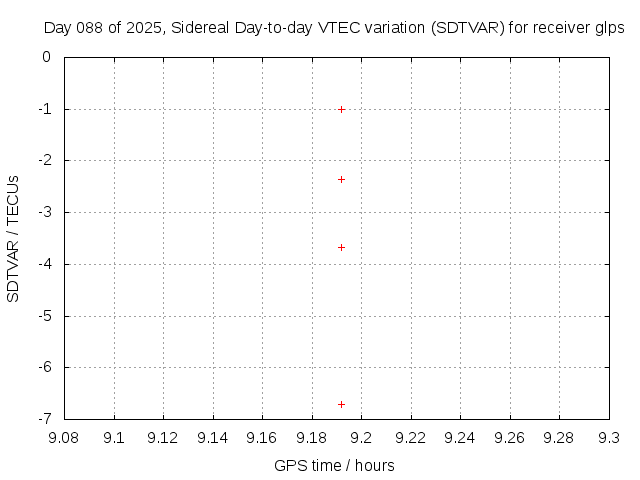 Day 088 of 2025, Sidereal Day-to-day VTEC variation (SDTVAR) for receiver glps

SDTVAR / TECUs

0
-1
-2
-3
-4
-5
-6
-7

9.08 9.1 9.12 9.14 9.16 9.18 9.2 9.22 9.24 9.26 9.28 9.3

GPS time / hours